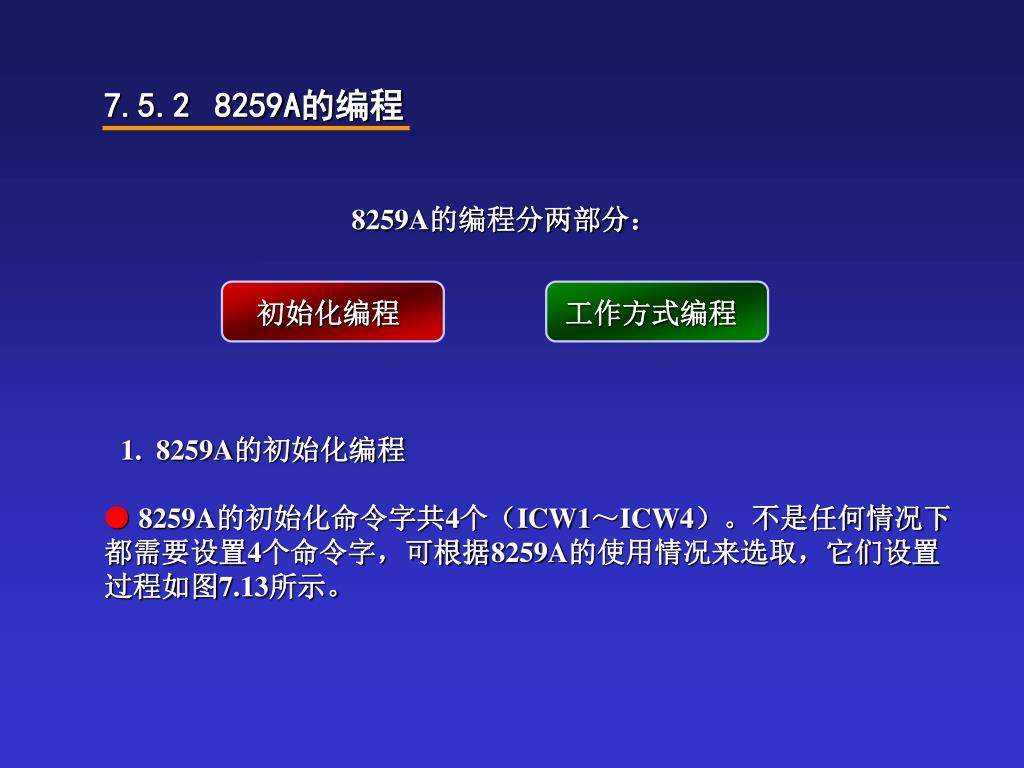 7.5.2 8259A的编程

8259A的编程分两部分：

初始化编程

工作方式编程

1. 8259A的初始化编程

● 8259A的初始化命令字共4个（ICW1～ICW4）。不是任何情况下都需要设置4个命令字，可根据8259A的使用情况来选取，它们设置过程如图7.13所示。